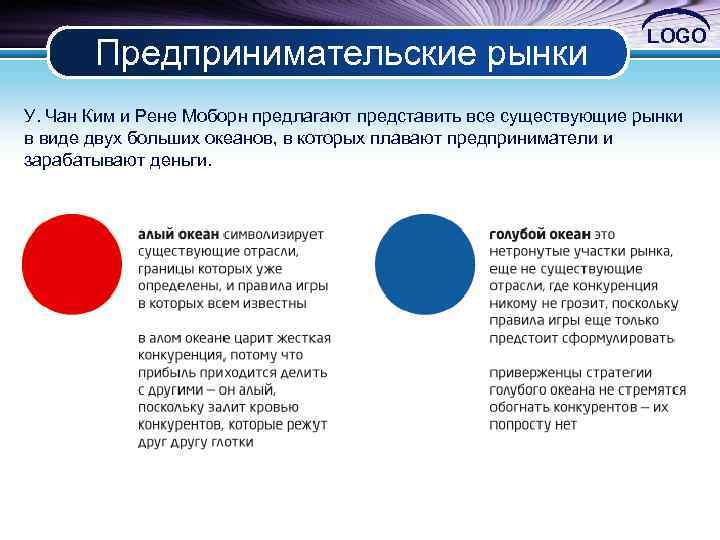 LOGO

Предпринимательские рынки

У. Чан Ким и Рене Моборн предлагают представить все существующие рынки в виде двух больших океанов, в которых плавают предприниматели и зарабатывают деньги.

алый океан символизирует существующие отрасли, границы которых уже определены, и правила игры в которых всем известны

в алом океане царит жесткая конкуренция, потому что прибыль приходится делить с другими – он алый, поскольку залит кровью конкурентов, которые режут друг другу глотки

голубой океан это нетронутые участки рынка, еще не существующие отрасли, где конкуренция никому не грозит, поскольку правила игры еще только предстоит сформулировать

приверженцы стратегии голубого океана не стремятся обогнать конкурентов – их попросту нет